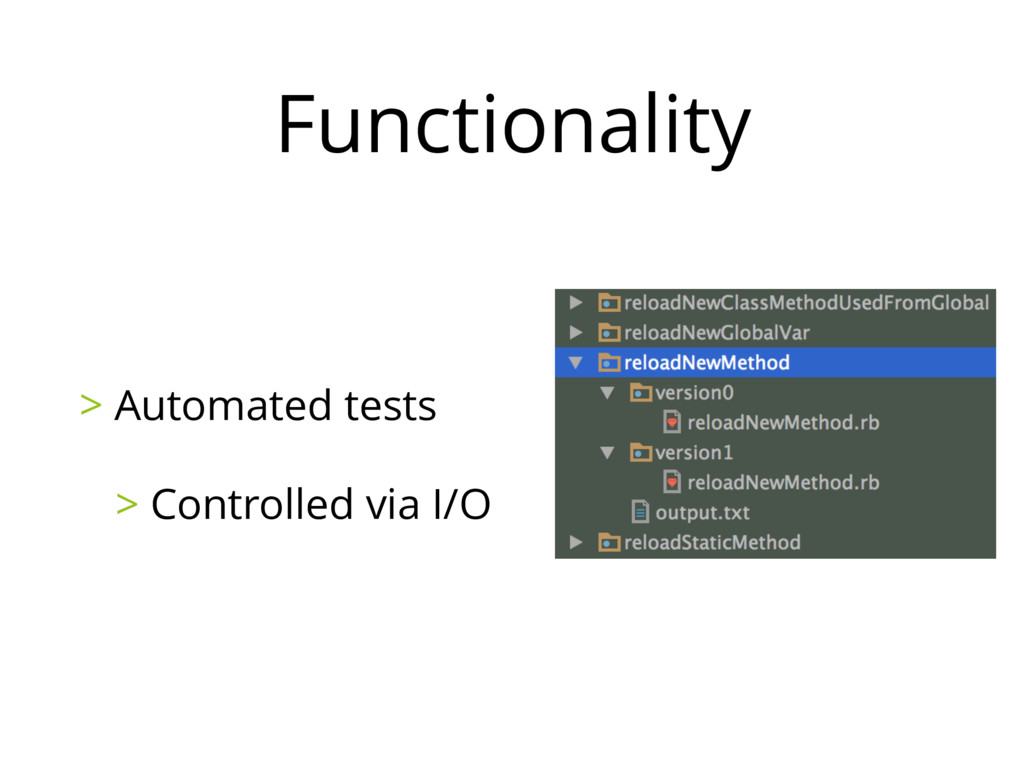 Functionality

> Automated tests

> Controlled via I/O

reloadNewClassMethodUsedFromGlobal
reloadNewGlobalVar
reloadNewMethod
version0
reloadNewMethod.rb
version1
reloadNewMethod.rb
output.txt
reloadStaticMethod